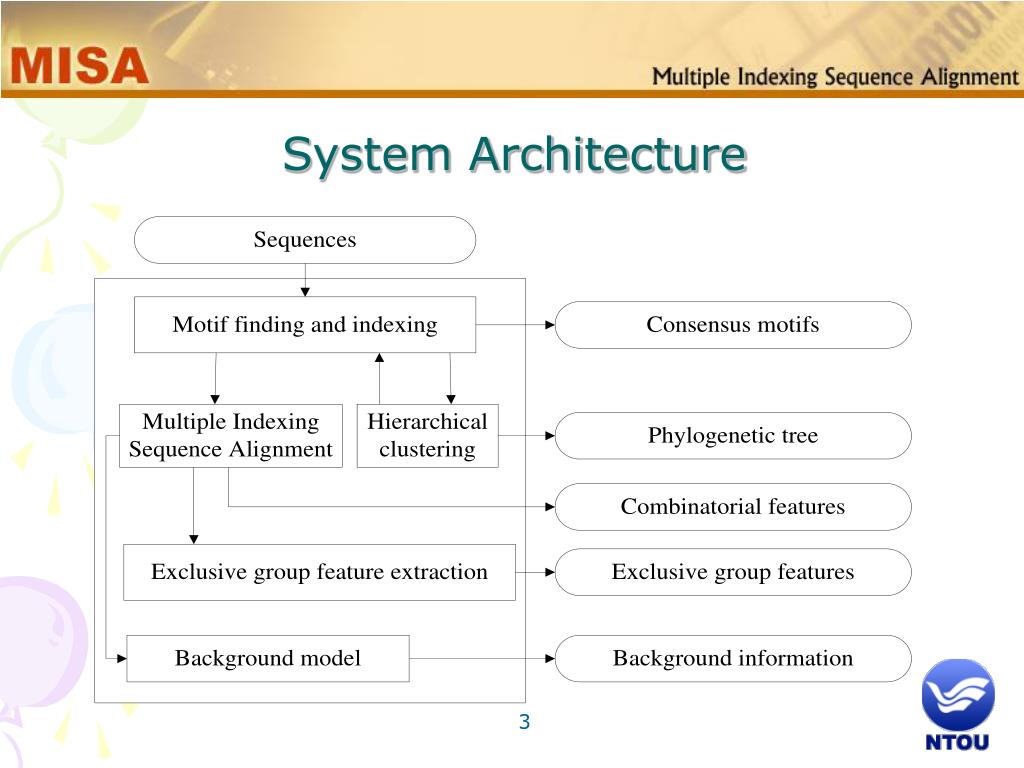 MISA

Multiple Indexing Sequence Alignment

System Architecture

Sequences

Motif finding and indexing

Consensus motifs

Multiple Indexing Sequence Alignment

Hierarchical clustering

Phylogenetic tree

Combinatorial features

Exclusive group feature extraction

Exclusive group features

Background model

Background information

3

NTOU